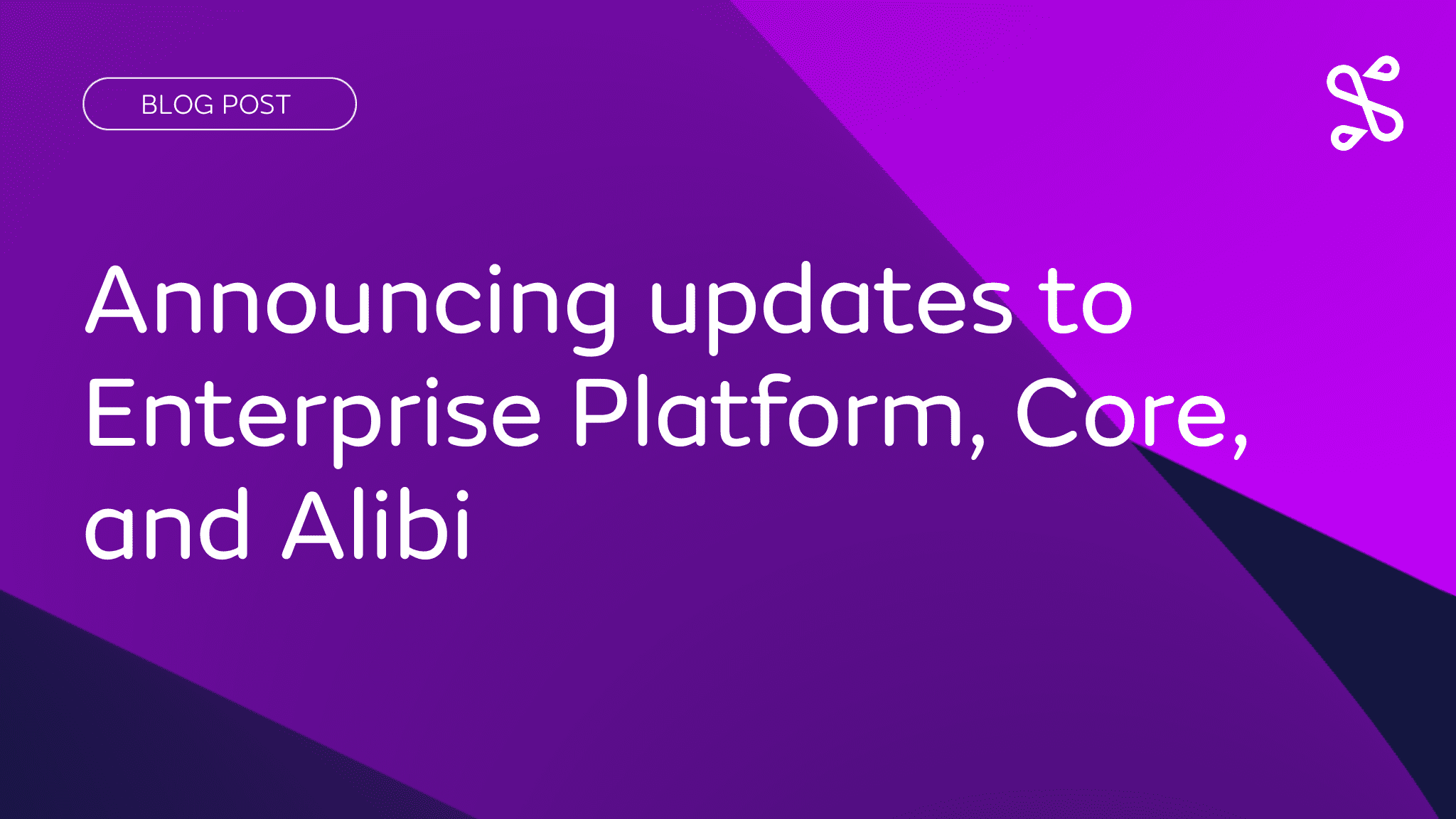 BLOG POST

Announcing updates to Enterprise Platform, Core, and Alibi